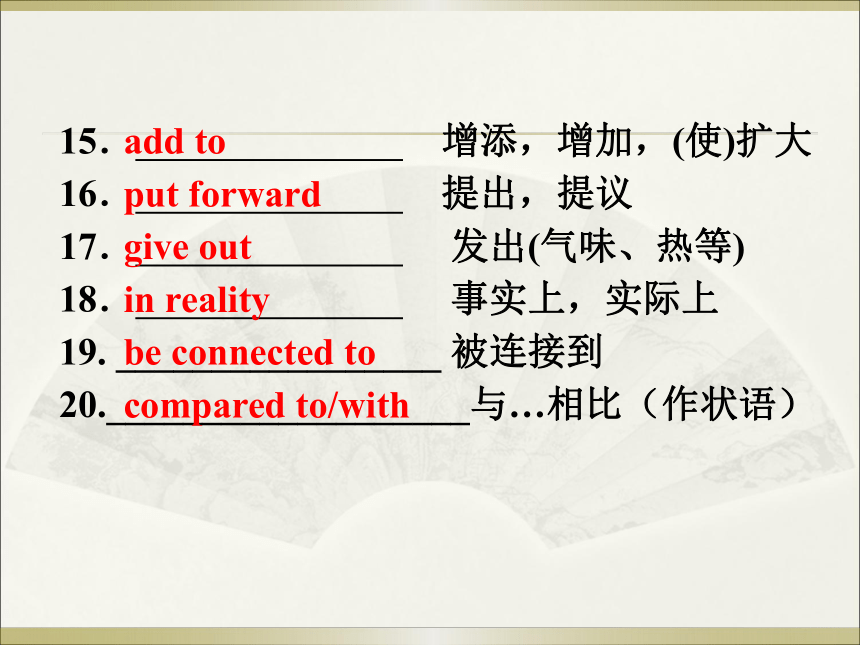 15. add to 增添，增加，(使)扩大

16. put forward 提出，提议

17. give out 发出(气味、热等)

18. in reality 事实上，实际上

19. be connected to 被连接到

20. compared to/with 与…相比（作状语）